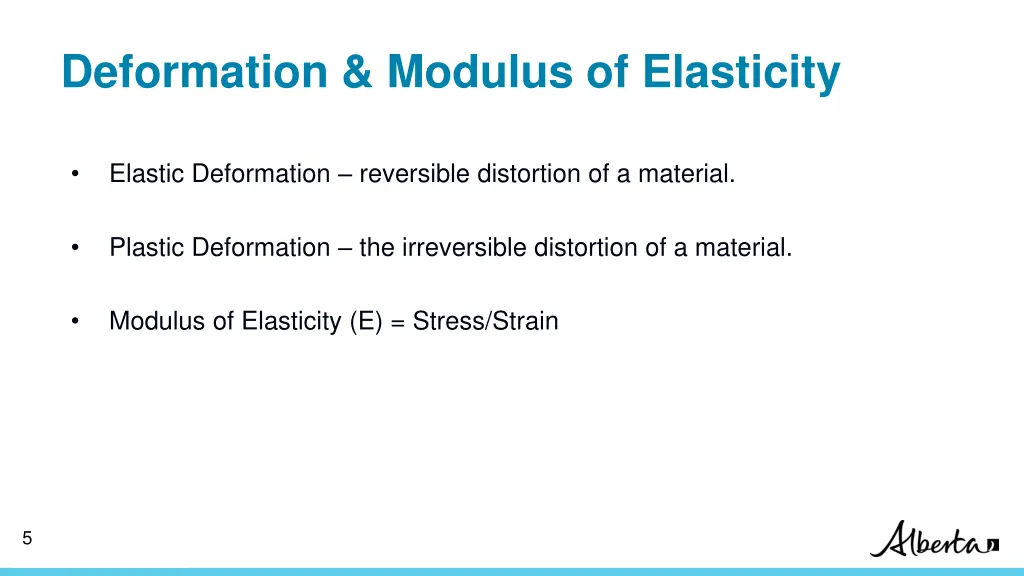 Deformation & Modulus of Elasticity

• Elastic Deformation – reversible distortion of a material.

• Plastic Deformation – the irreversible distortion of a material.

• Modulus of Elasticity (E) = Stress/Strain

5

Alberta